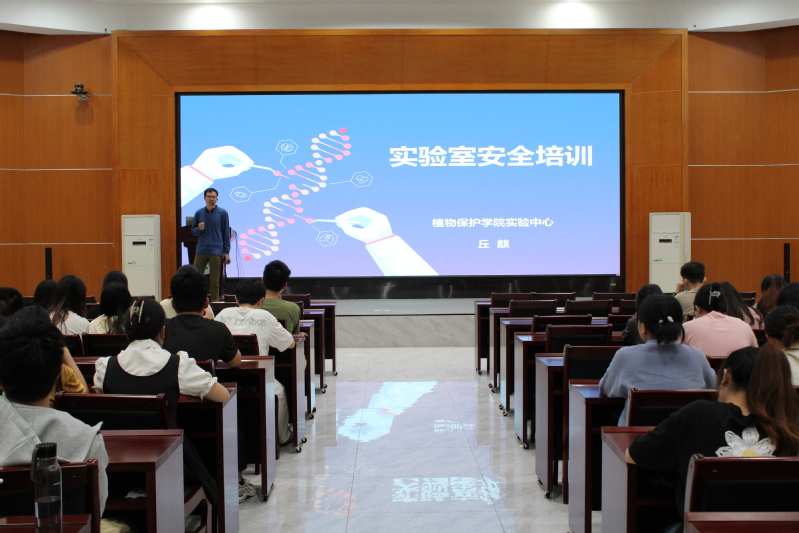 实验室安全培训

植物保护学院实验中心

丘麒